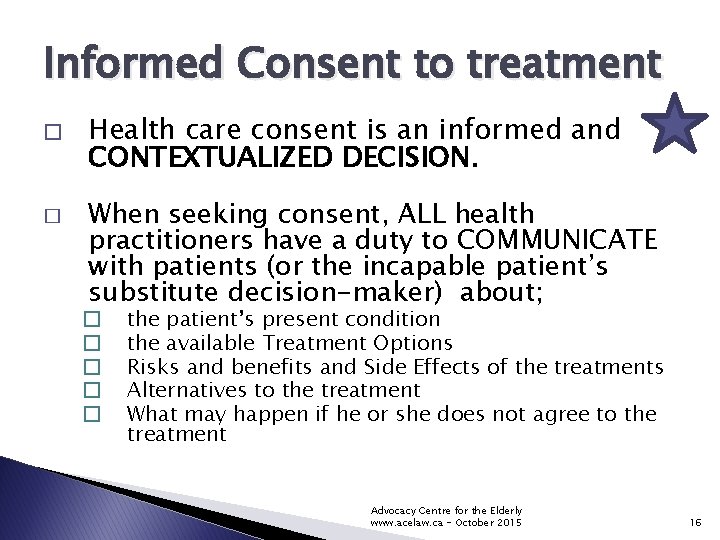 Informed Consent to treatment

□ Health care consent is an informed and CONTEXTUALIZED DECISION.

□ When seeking consent, ALL health practitioners have a duty to COMMUNICATE with patients (or the incapable patient's substitute decision-maker) about;
□ the patient's present condition
□ the available Treatment Options
□ Risks and benefits and Side Effects of the treatments
□ Alternatives to the treatment
□ What may happen if he or she does not agree to the treatment

Advocacy Centre for the Elderly
www.acelaw.ca - October 2015

16